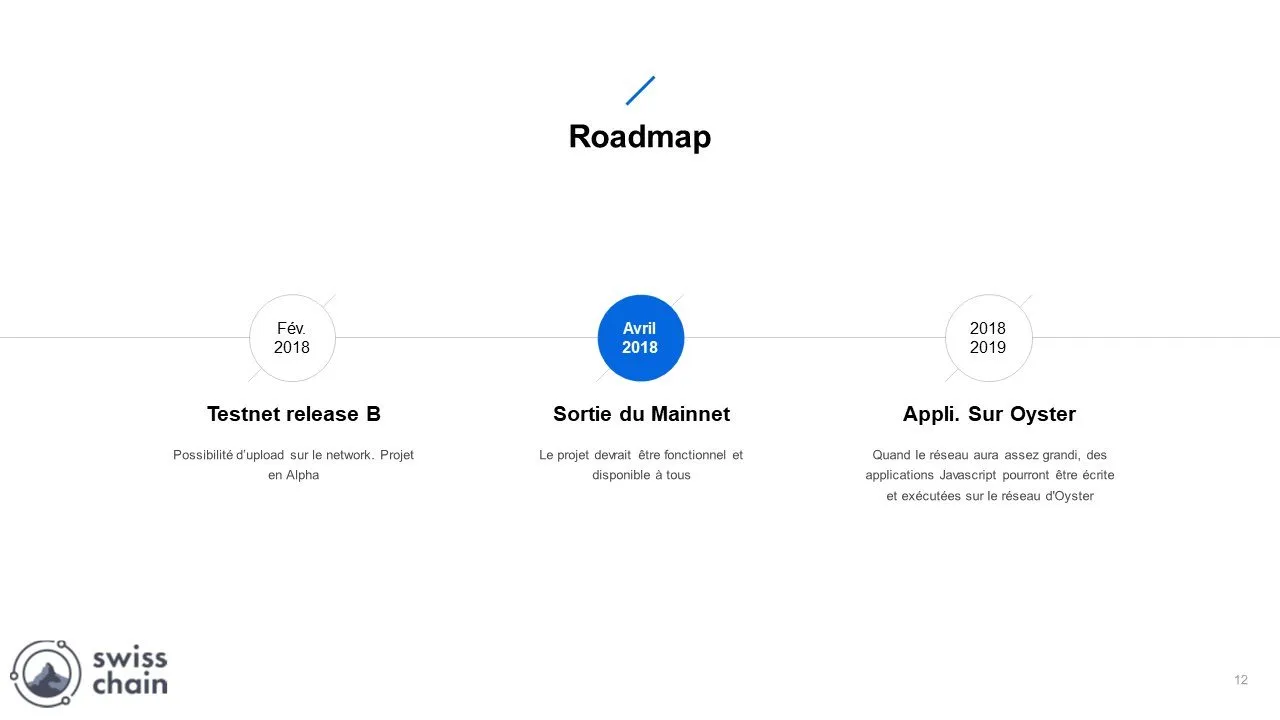 Roadmap

Fév. 2018

Testnet release B

Possibilité d'upload sur le network. Projet en Alpha

Avril 2018

Sortie du Mainnet

Le projet devrait être fonctionnel et disponible à tous

2018 2019

Appli. Sur Oyster

Quand le réseau aura assez grandi, des applications Javascript pourront être écrite et exécutées sur le réseau d'Oyster

swiss chain

12